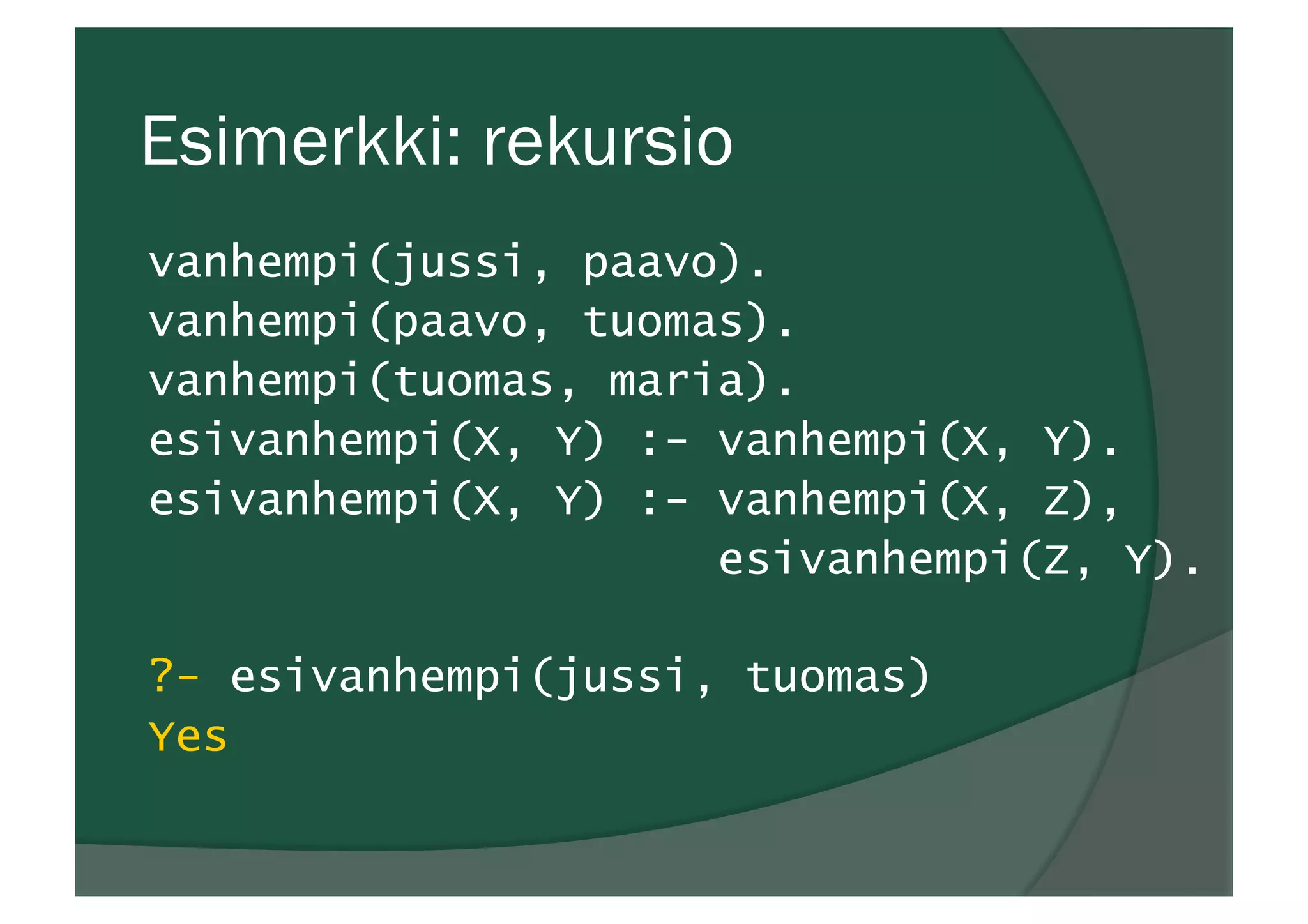 Esimerkki: rekursio

vanhempi(jussi, paavo).
vanhempi(paavo, tuomas).
vanhempi(tuomas, maria).
esivanhempi(X, Y) :- vanhempi(X, Y).
esivanhempi(X, Y) :- vanhempi(X, Z),
esivanhempi(Z, Y).

?- esivanhempi(jussi, tuomas)
Yes